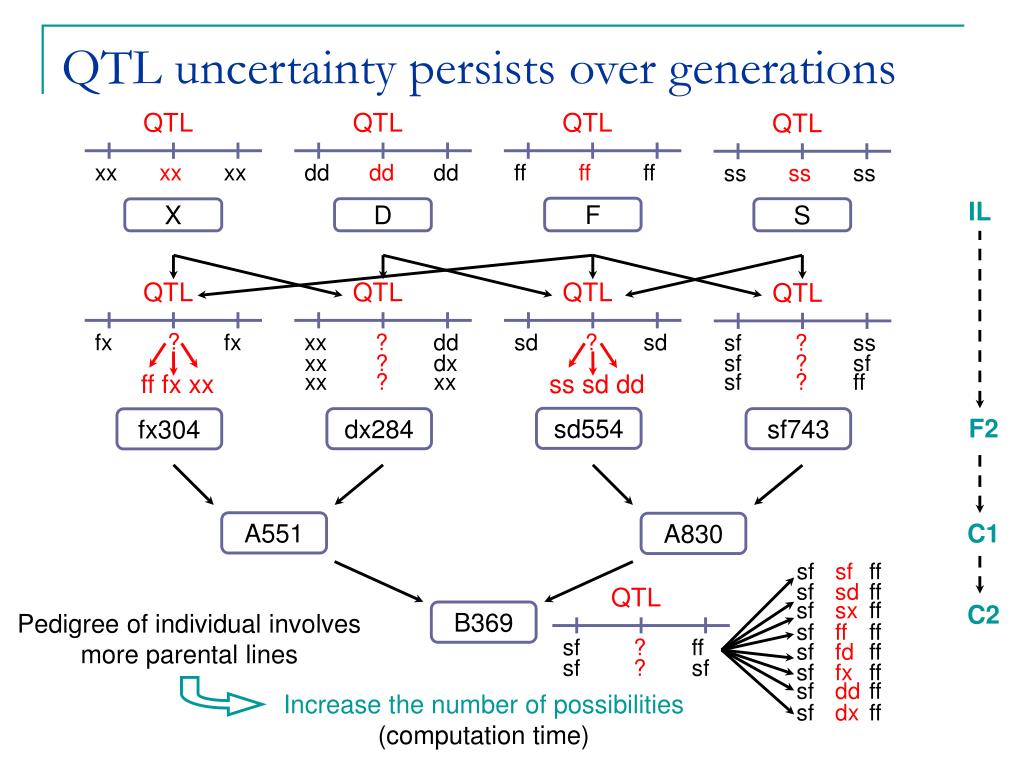 QTL uncertainty persists over generations

QTL
xx xx xx
X

QTL
dd dd dd
D

QTL
ff ff ff
F

QTL
ss ss ss
S

IL

QTL
fx ? fx
ff fx xx
fx304

QTL
xx ? dd
xx ? dx
xx ? xx
dx284

QTL
sd ? sd
ss sd dd
sd554

QTL
sf ? ss
sf ? sf
sf ? ff
sf743

F2

A551

A830

C1

B369

QTL
sf ? ff
sf ? sf

sf sf ff
sf sd ff
sf sx ff
sf ff ff
sf fd ff
sf fx ff
sf dd ff
sf dx ff

C2

Pedigree of individual involves more parental lines

Increase the number of possibilities
(computation time)